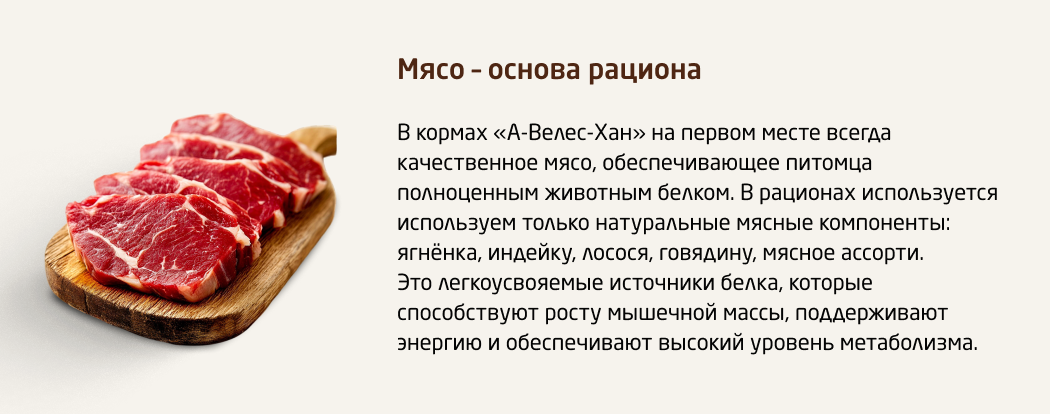 Мясо – основа рациона

В кормах «А-Велес-Хан» на первом месте всегда качественное мясо, обеспечивающее питомца полноценным животным белком. В рационах используется используем только натуральные мясные компоненты: ягнёнка, индейку, лосося, говядину, мясное ассорти. Это легкоусвояемые источники белка, которые способствуют росту мышечной массы, поддерживают энергию и обеспечивают высокий уровень метаболизма.